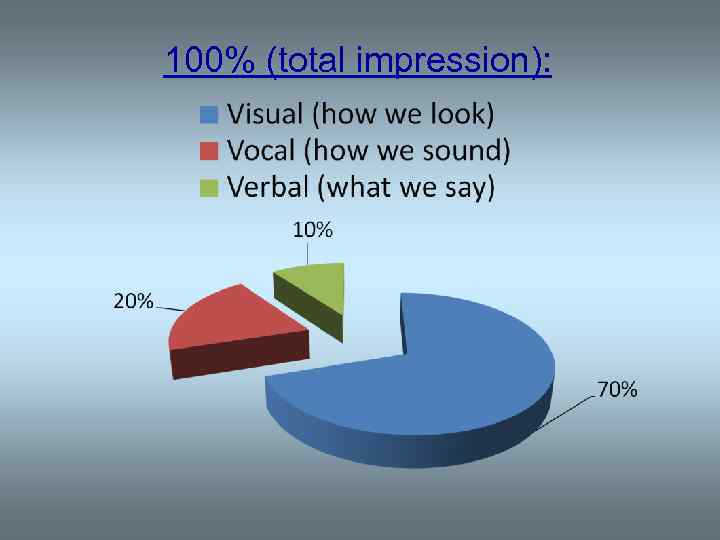 100% (total impression):

Visual (how we look)
Vocal (how we sound)
Verbal (what we say)

10%
20%
70%